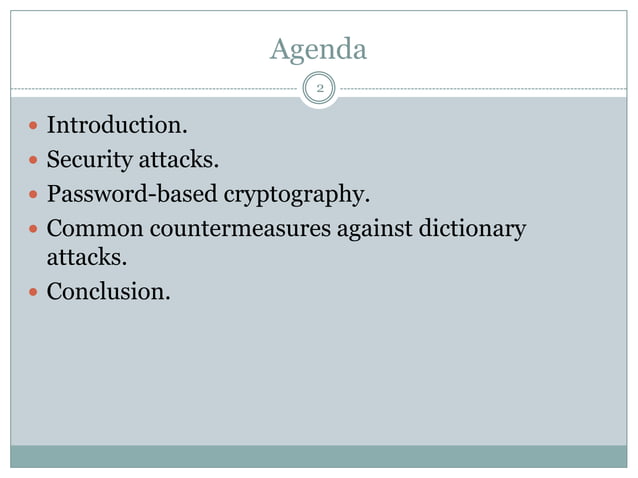 Agenda

2

- Introduction.
- Security attacks.
- Password-based cryptography.
- Common countermeasures against dictionary attacks.
- Conclusion.